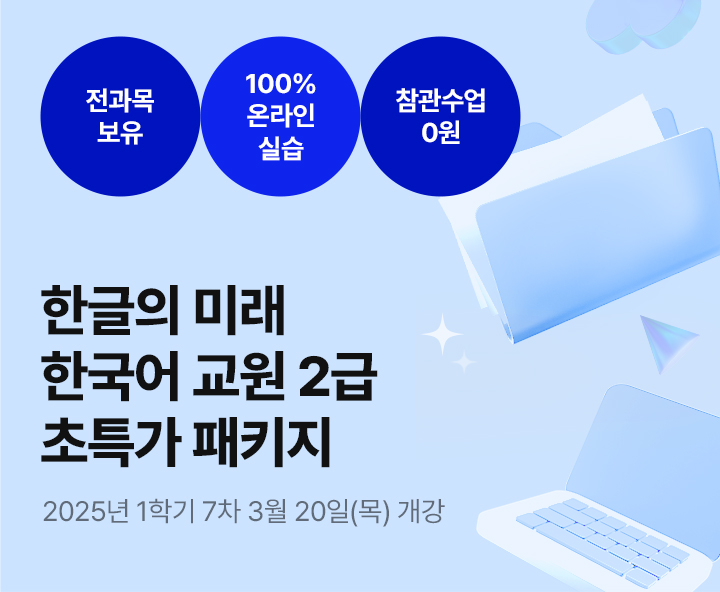 전과목
보유

100%
온라인
실습

참관수업
0원

한글의 미래
한국어 교원 2급
초특가 패키지

2025년 1학기 7차 3월 20일(목) 개강